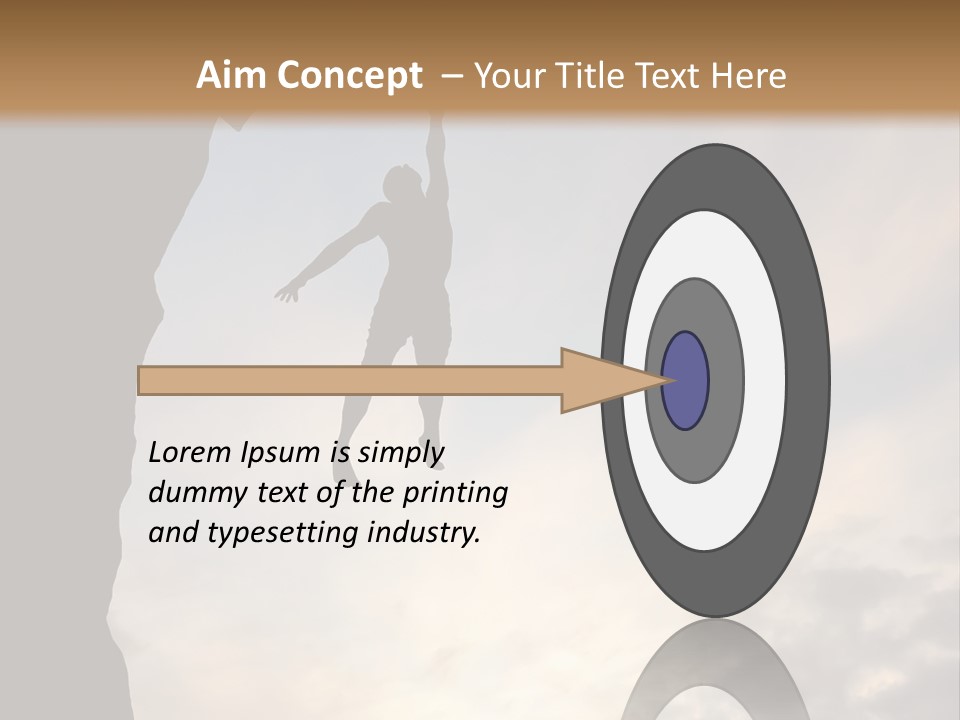 Aim Concept – Your Title Text Here

Lorem Ipsum is simply dummy text of the printing and typesetting industry.